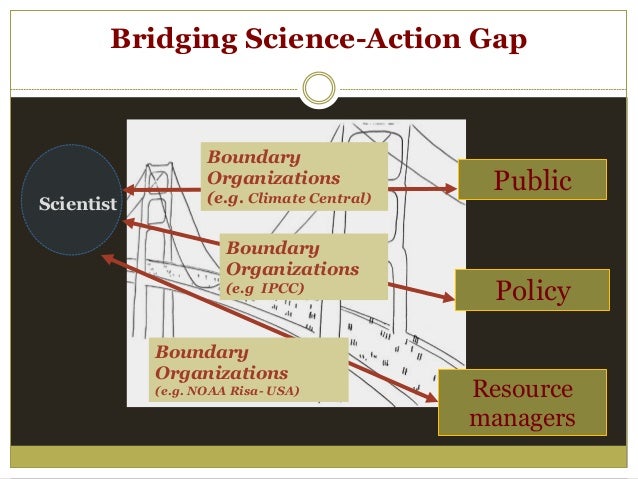 Bridging Science-Action Gap

Scientist

Boundary Organizations (e.g. Climate Central)

Public

Boundary Organizations (e.g IPCC)

Policy

Boundary Organizations (e.g. NOAA Risa- USA)

Resource managers